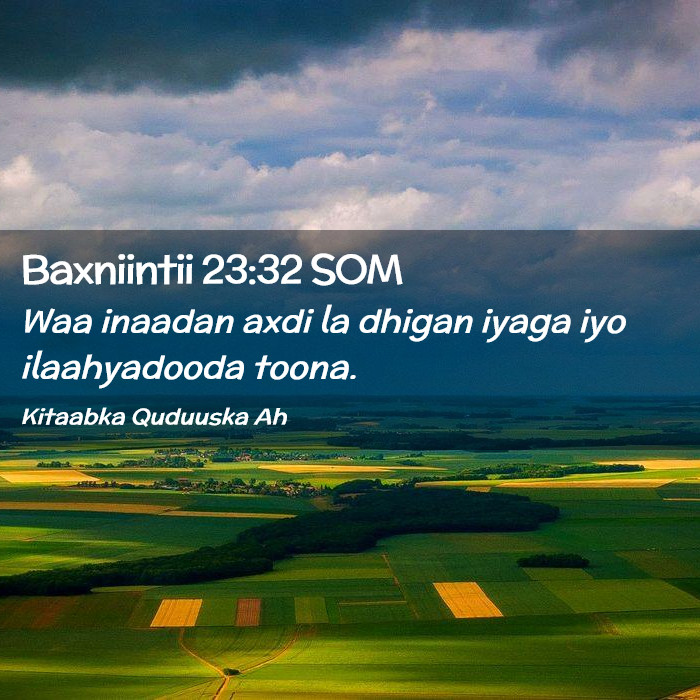 Baxniintii 23:32 SOM

Waa inaadan axdi la dhigan iyaga iyo ilaahyadooda toona.

Kitaabka Quduuska Ah